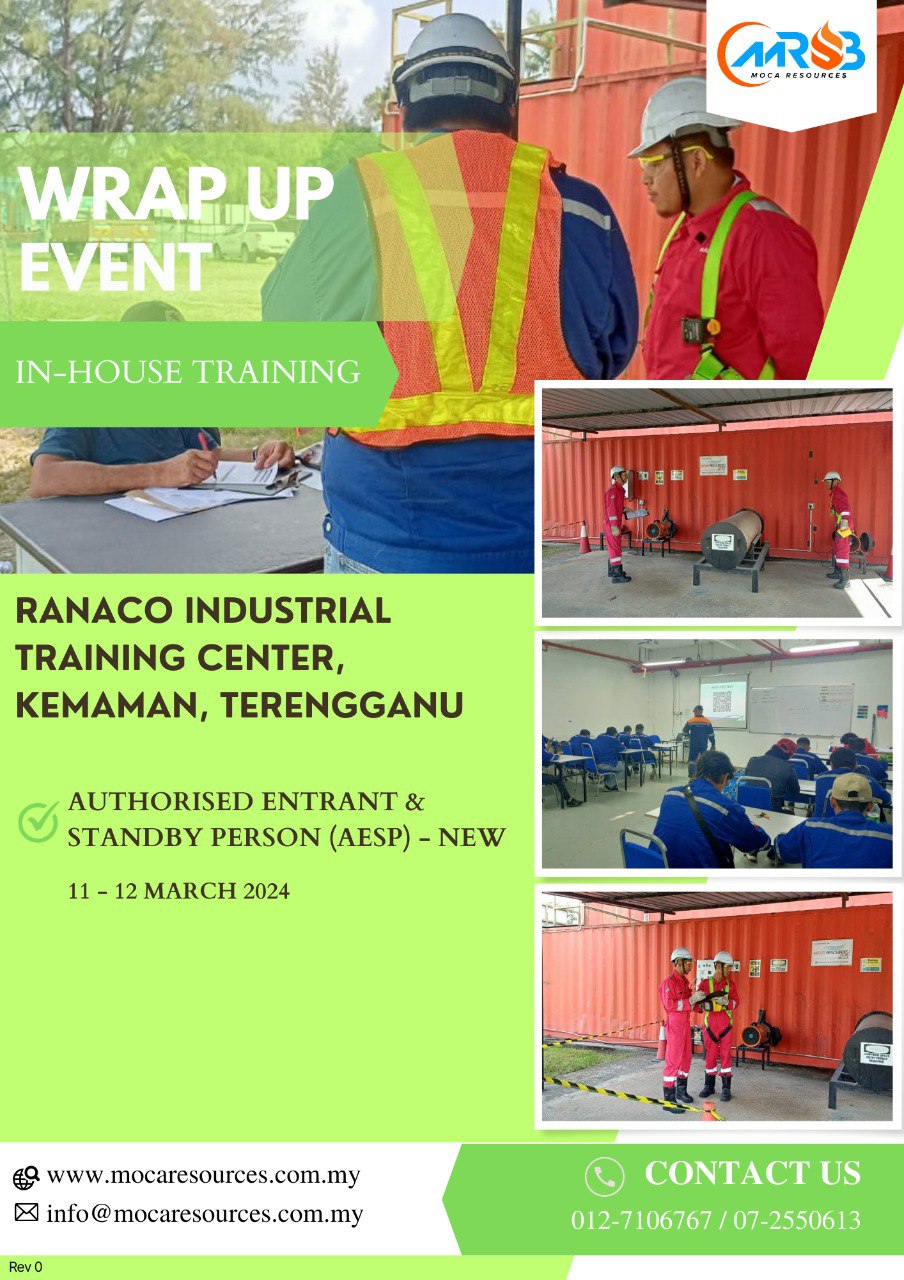 MRSB
MOCA RESOURCES

WRAP UP EVENT

IN-HOUSE TRAINING

RANACO INDUSTRIAL TRAINING CENTER, KEMAMAN, TERENGGANU

AUTHORISED ENTRANT & STANDBY PERSON (AESP) - NEW

11 - 12 MARCH 2024

www.mocaresources.com.my
info@mocaresources.com.my

CONTACT US
012-7106767 / 07-2550613

Rev 0